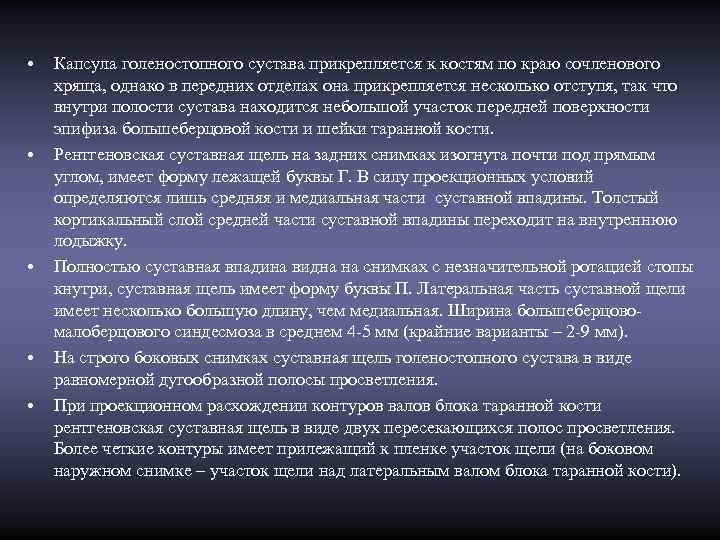 • Капсула голеностопного сустава прикрепляется к костям по краю сочленового хряща, однако в передних отделах она прикрепляется несколько отступя, так что внутри полости сустава находится небольшой участок передней поверхности эпифиза большеберцовой кости и шейки таранной кости.

• Рентгеновская суставная щель на задних снимках изогнута почти под прямым углом, имеет форму лежащей буквы Г. В силу проекционных условий определяются лишь средняя и медиальная части суставной впадины. Толстый кортикальный слой средней части суставной впадины переходит на внутреннюю лодыжку.

• Полностью суставная впадина видна на снимках с незначительной ротацией стопы кнутри, суставная щель имеет форму буквы П. Латеральная часть суставной щели имеет несколько большую длину, чем медиальная. Ширина большеберцово-малоберцового синдесмоза в среднем 4-5 мм (крайние варианты – 2-9 мм).

• На строго боковых снимках суставная щель голеностопного сустава в виде равномерной дугообразной полосы просветления.

• При проекционном расхождении контуров валов блока таранной кости рентгеновская суставная щель в виде двух пересекающихся полос просветления. Более четкие контуры имеет прилежащий к пленке участок щели (на боковом наружном снимке – участок щели над латеральным валом блока таранной кости).